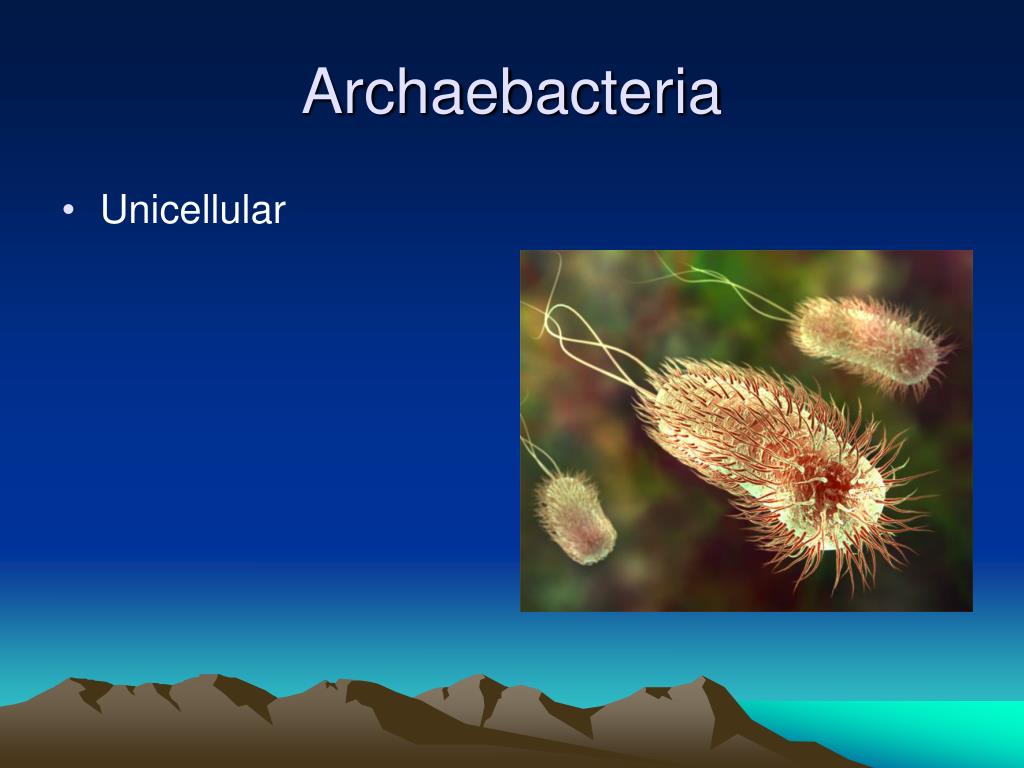 Archaebacteria

• Unicellular